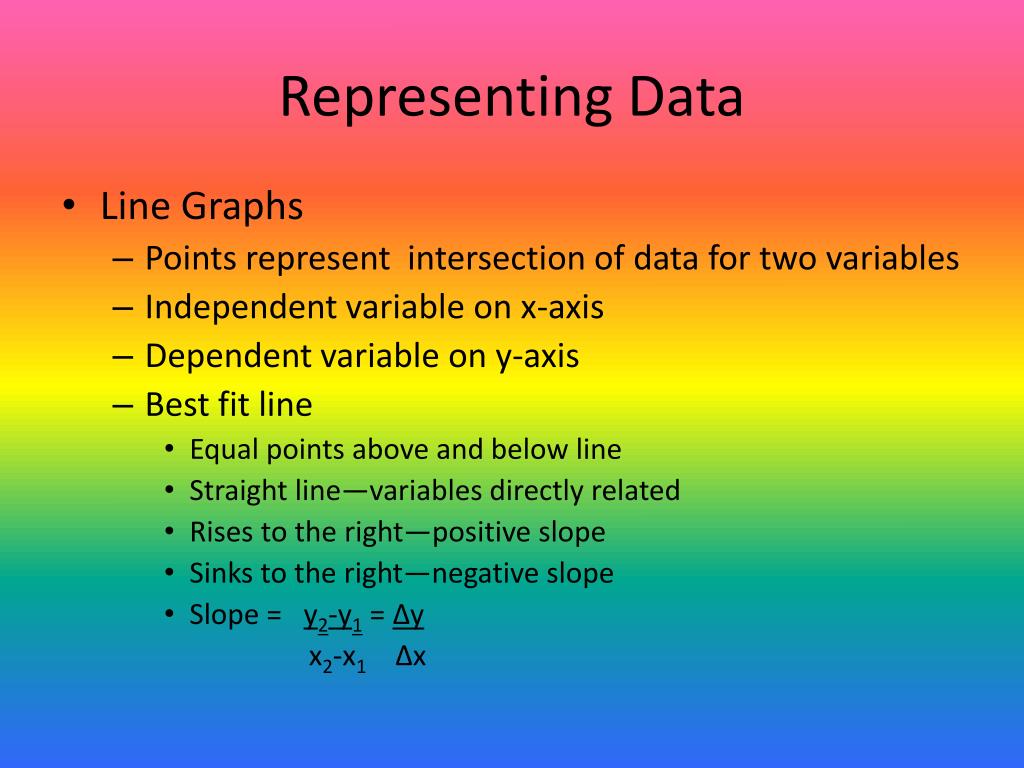 Representing Data

• Line Graphs
– Points represent intersection of data for two variables
– Independent variable on x-axis
– Dependent variable on y-axis
– Best fit line
• Equal points above and below line
• Straight line—variables directly related
• Rises to the right—positive slope
• Sinks to the right—negative slope
• Slope = $\frac{y_2-y_1}{x_2-x_1} = \frac{\Delta y}{\Delta x}$